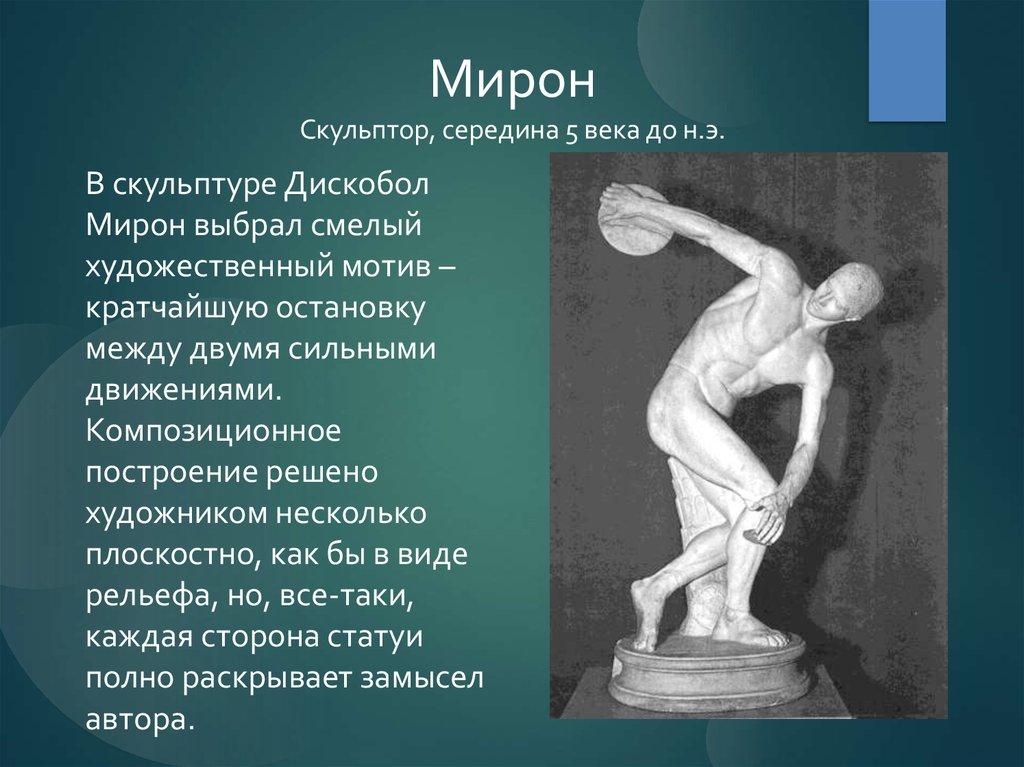 Мирон
Скульптор, середина 5 века до н.э.

В скульптуре Дискобол Мирон выбрал смелый художественный мотив – кратчайшую остановку между двумя сильными движениями. Композиционное построение решено художником несколько плоскостно, как бы в виде рельефа, но, все-таки, каждая сторона статуи полно раскрывает замысел автора.